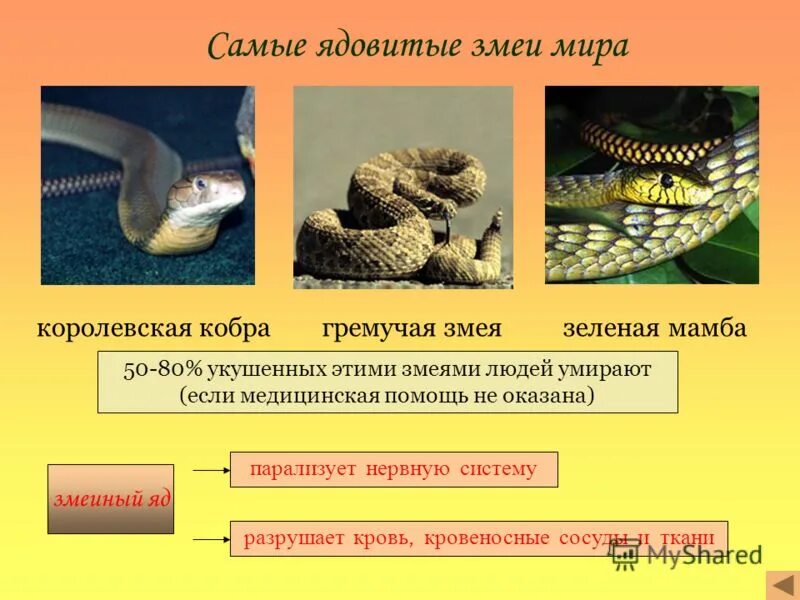 Самые ядовитые змеи мира

королевская кобра

гремучая змея

зеленая мамба

50-80% укушенных этими змеями людей умирают (если медицинская помощь не оказана)

змеиный яд

парализует нервную систему

разрушает кровь, кровеносные сосуды и ткани

MyShared